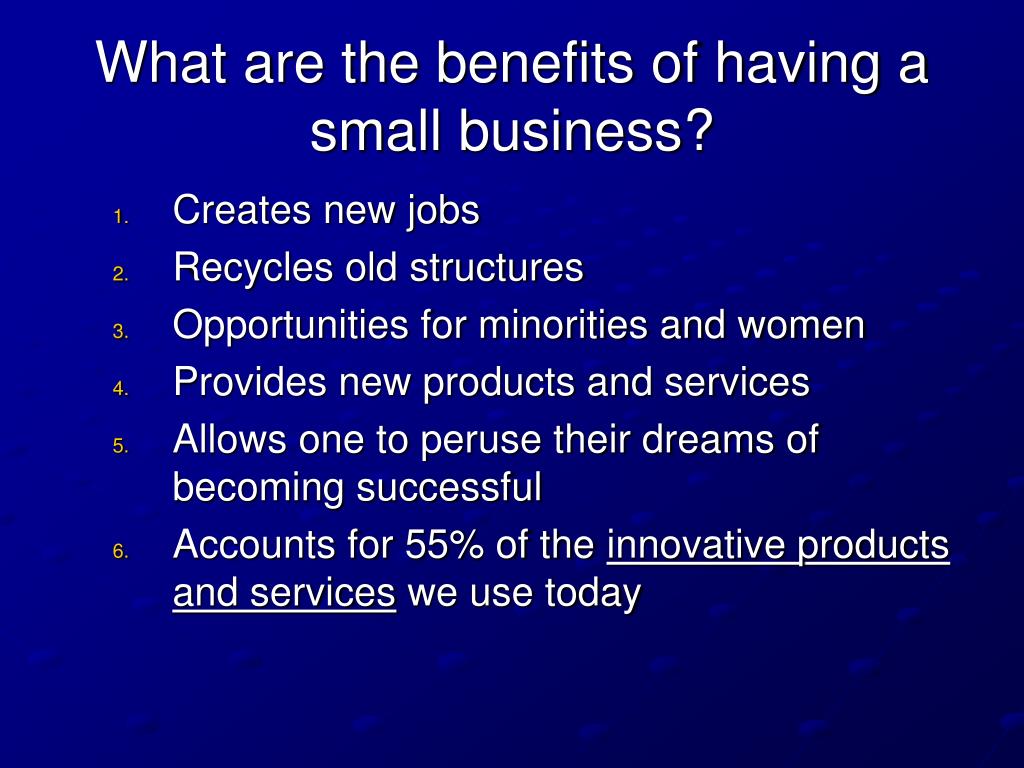 What are the benefits of having a small business?

1. Creates new jobs
2. Recycles old structures
3. Opportunities for minorities and women
4. Provides new products and services
5. Allows one to peruse their dreams of becoming successful
6. Accounts for 55% of the innovative products and services we use today